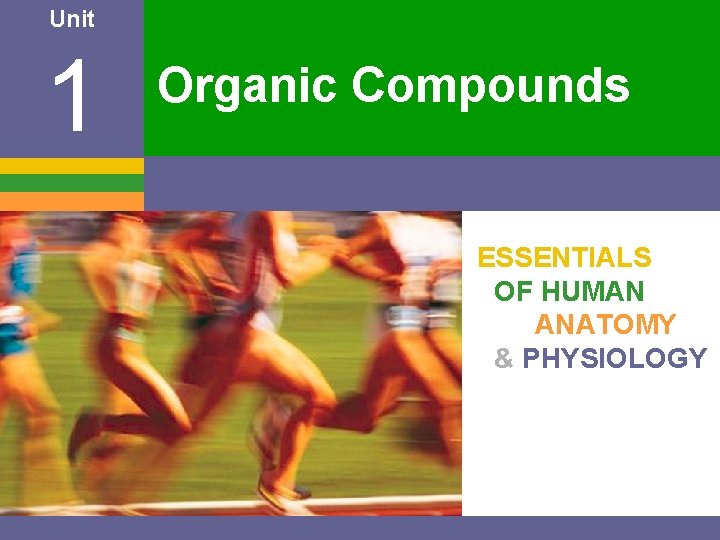 Unit
1
Organic Compounds

ESSENTIALS
OF HUMAN
ANATOMY
& PHYSIOLOGY